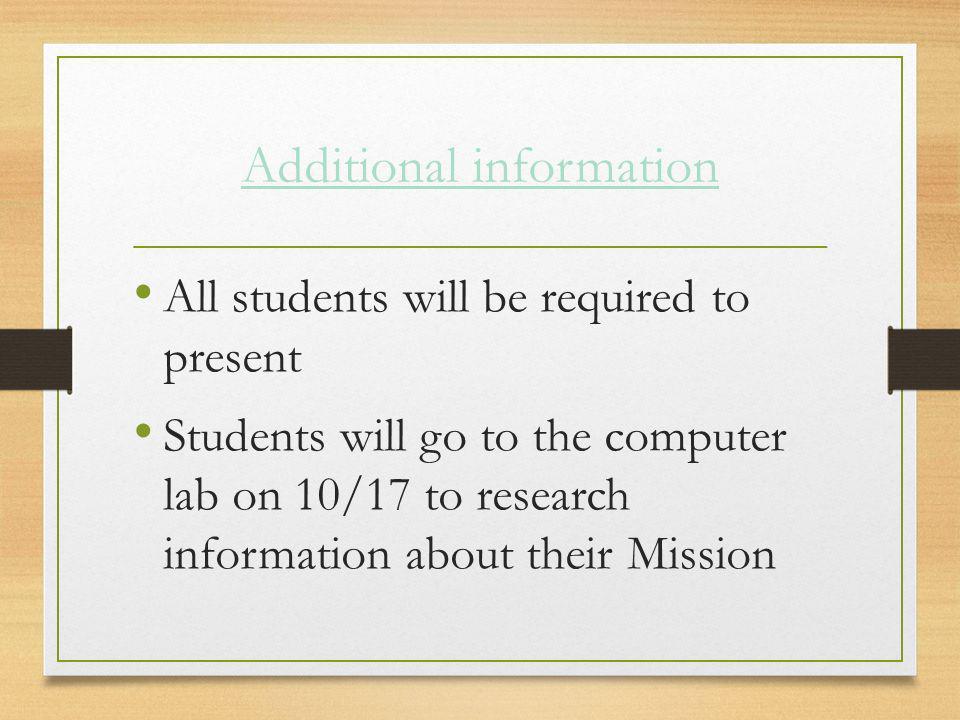 Additional information

• All students will be required to present

• Students will go to the computer lab on 10/17 to research information about their Mission